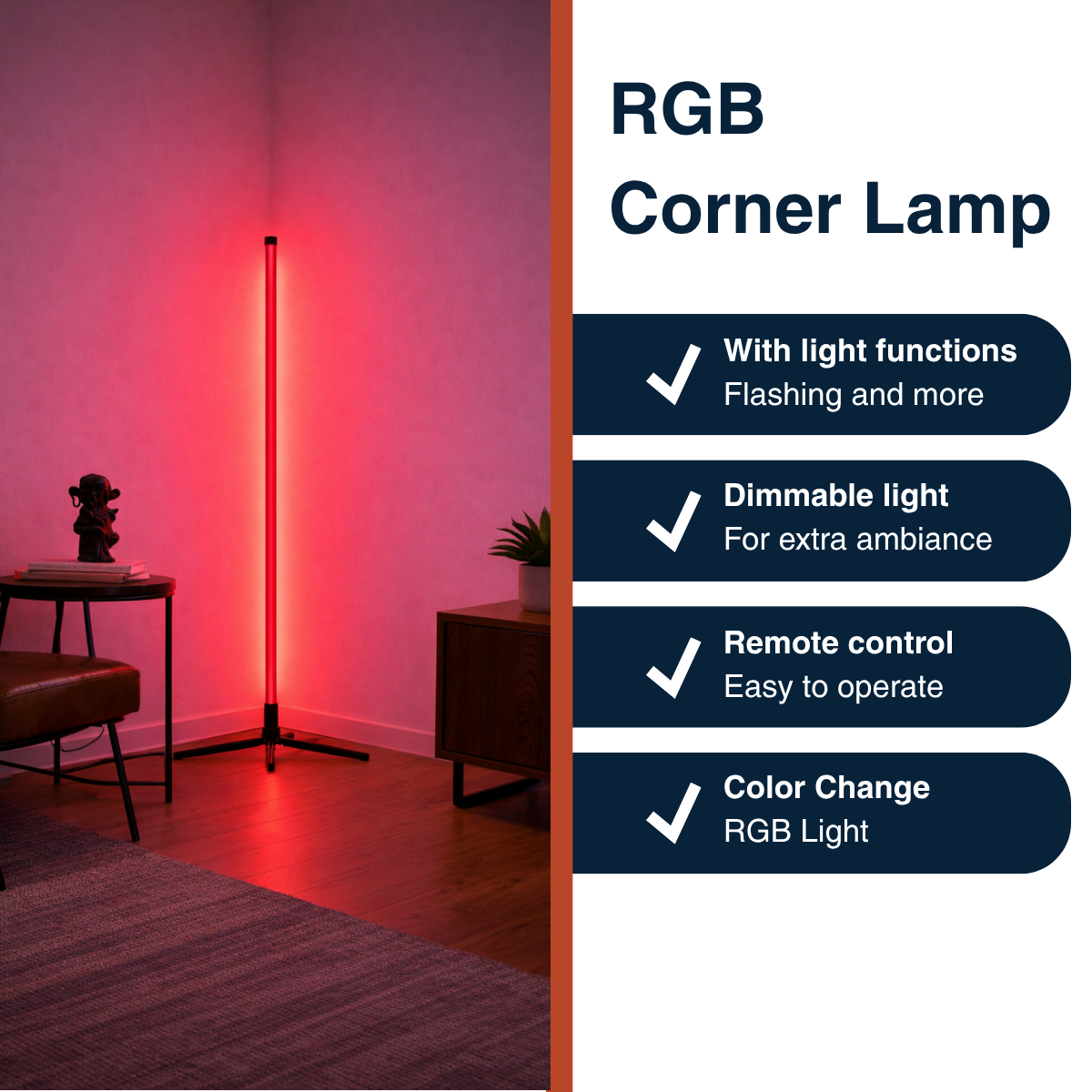 RGB
Corner Lamp

With light functions
Flashing and more

Dimmable light
For extra ambiance

Remote control
Easy to operate

Color Change
RGB Light